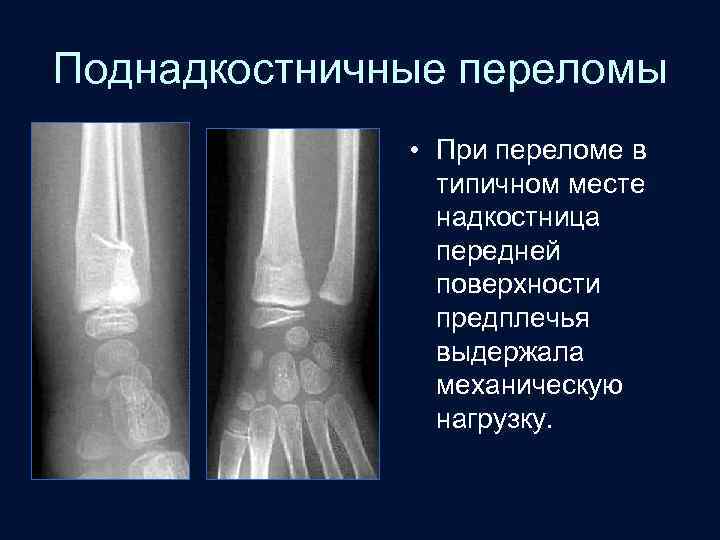 Поднадкостничные переломы

• При переломе в типичном месте надкостница передней поверхности предплечья выдержала механическую нагрузку.